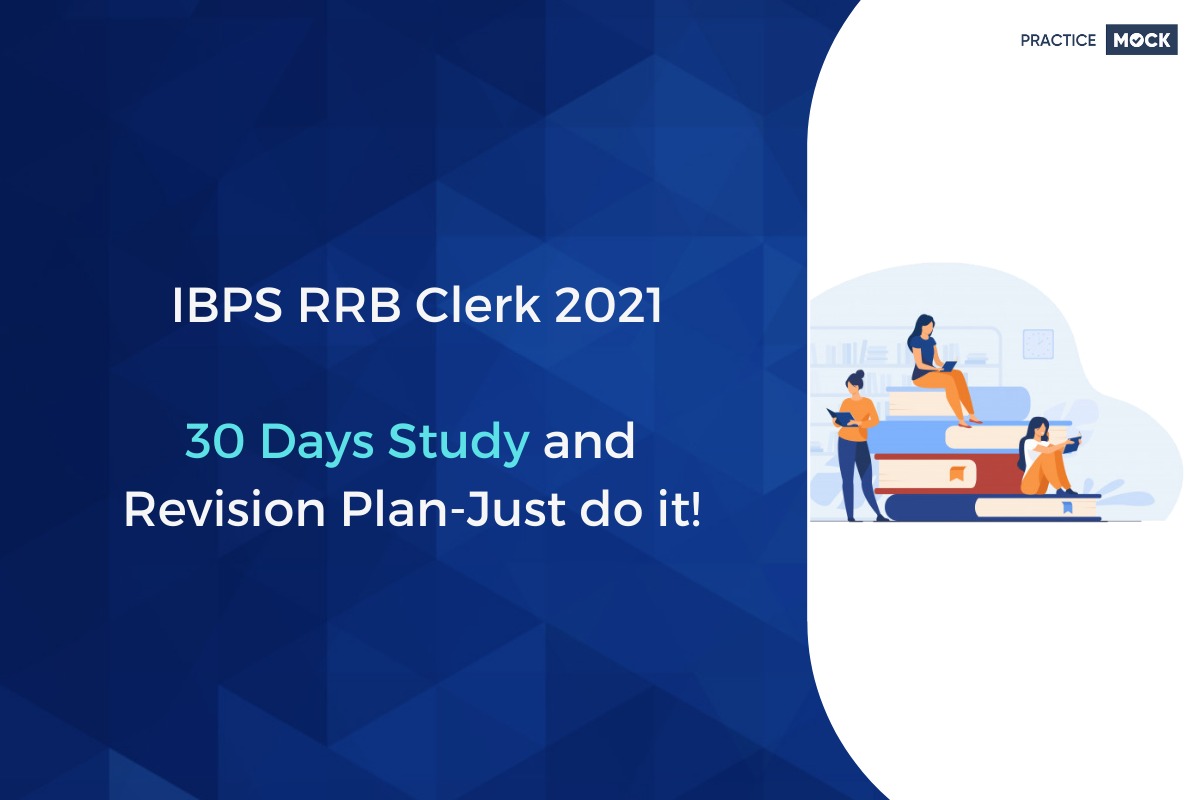 PRACTICE MOCK

IBPS RRB Clerk 2021

30 Days Study and Revision Plan-Just do it!